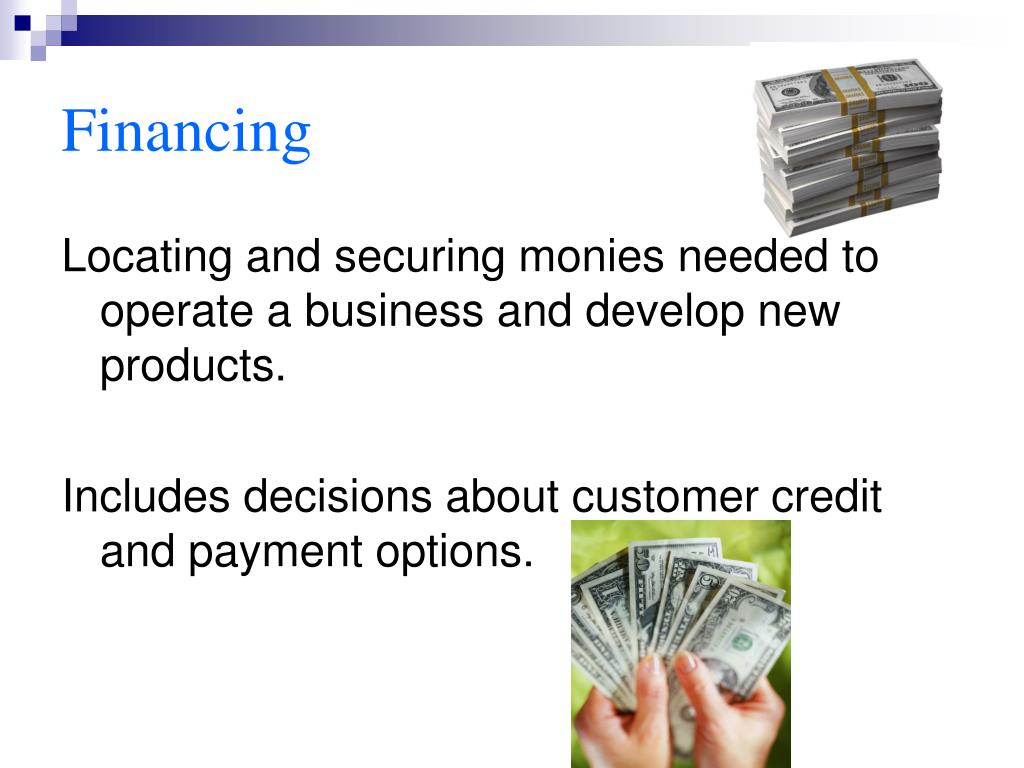 Financing

Locating and securing monies needed to operate a business and develop new products.

Includes decisions about customer credit and payment options.